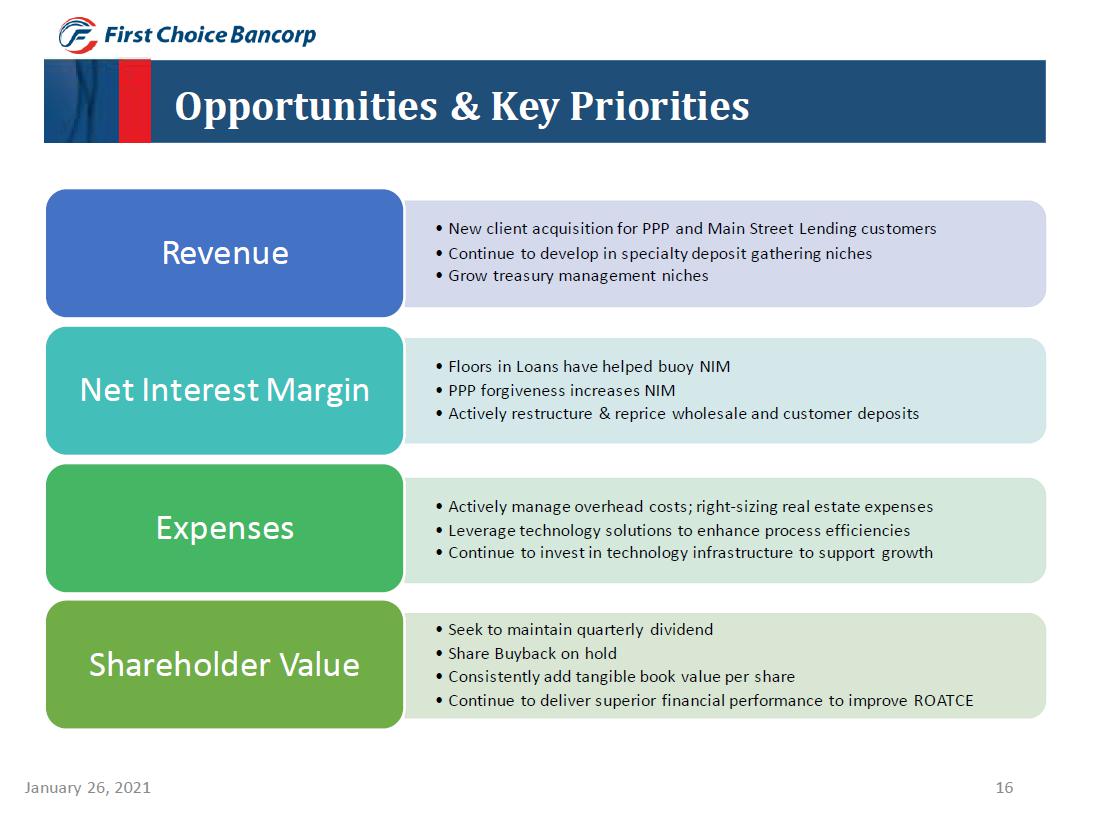 First Choice Bancorp

Opportunities & Key Priorities

Revenue

• New client acquisition for PPP and Main Street Lending customers
• Continue to develop in specialty deposit gathering niches
• Grow treasury management niches

Net Interest Margin

• Floors in Loans have helped buoy NIM
• PPP forgiveness increases NIM
• Actively restructure & reprice wholesale and customer deposits

Expenses

• Actively manage overhead costs; right-sizing real estate expenses
• Leverage technology solutions to enhance process efficiencies
• Continue to invest in technology infrastructure to support growth

Shareholder Value

• Seek to maintain quarterly dividend
• Share Buyback on hold
• Consistently add tangible book value per share
• Continue to deliver superior financial performance to improve ROATCE

January 26, 2021

16